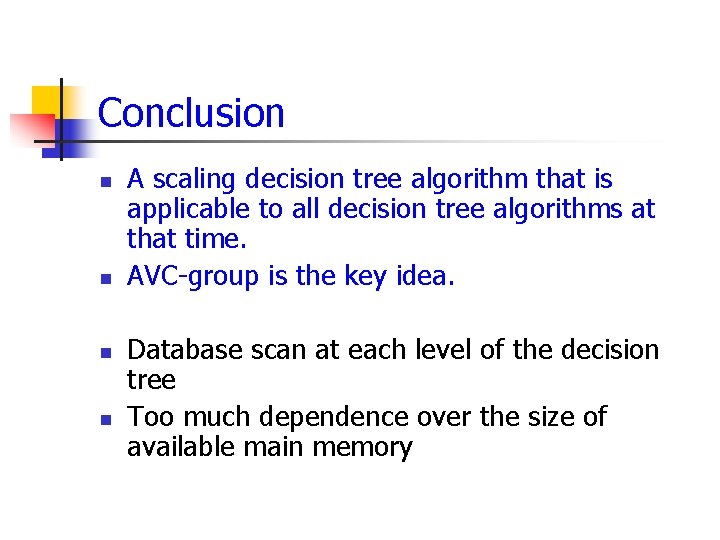 Conclusion

- A scaling decision tree algorithm that is applicable to all decision tree algorithms at that time.
- AVC-group is the key idea.

- Database scan at each level of the decision tree
- Too much dependence over the size of available main memory